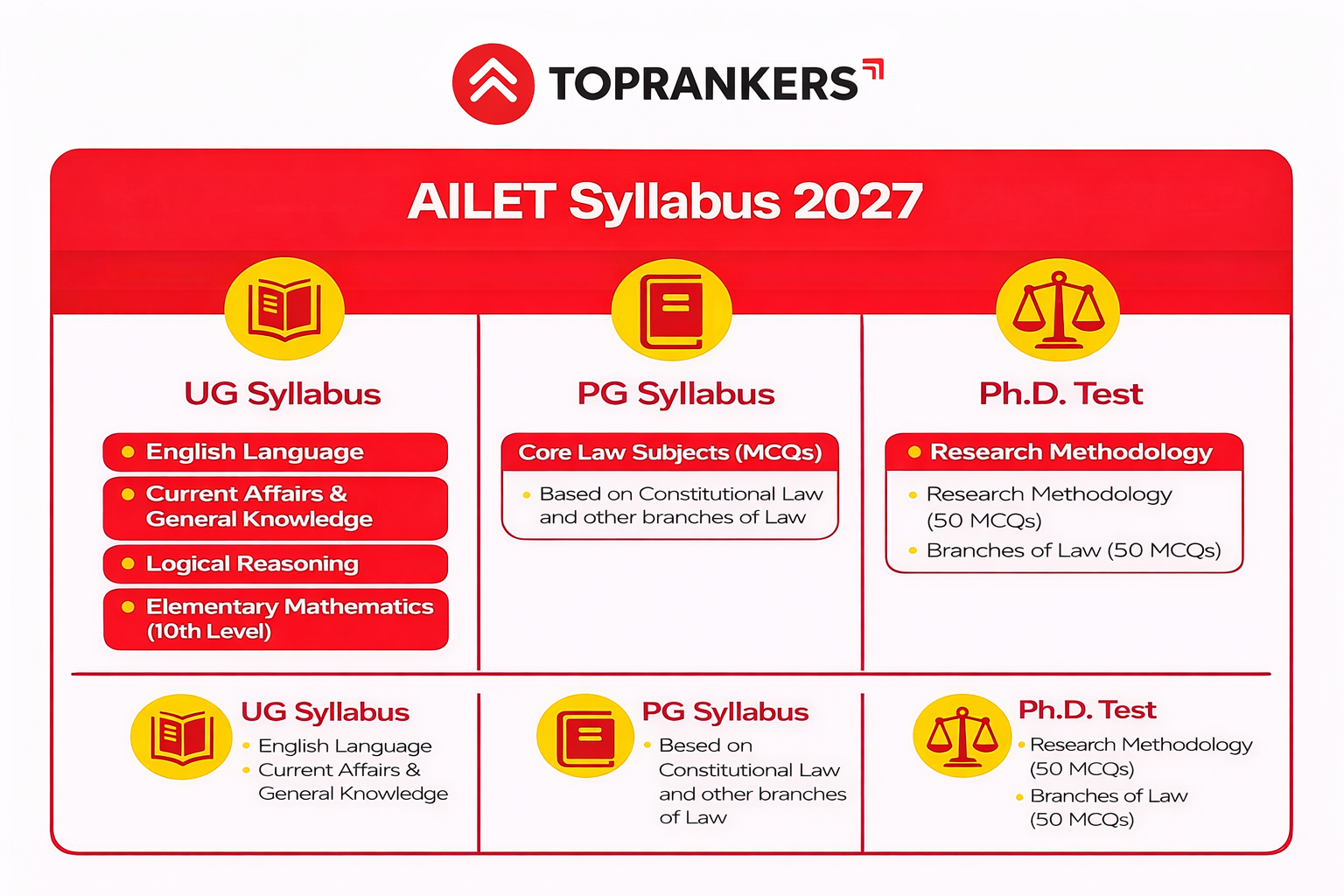 TOPRANKERS

AILET Syllabus 2027

UG Syllabus

English Language

Current Affairs & General Knowledge

Logical Reasoning

Elementary Mathematics (10th Level)

PG Syllabus

Core Law Subjects (MCQs)

Based on Constitutional Law and other branches of Law

Ph.D. Test

Research Methodology

Research Methodology (50 MCQs)

Branches of Law (50 MCQs)

UG Syllabus

English Language

Current Affairs & General Knowledge

PG Syllabus

Besed on Constitutional Law and other branches of Law

Ph.D. Test

Research Methodology (50 MCQs)

Branches of Law (50 MCQs)